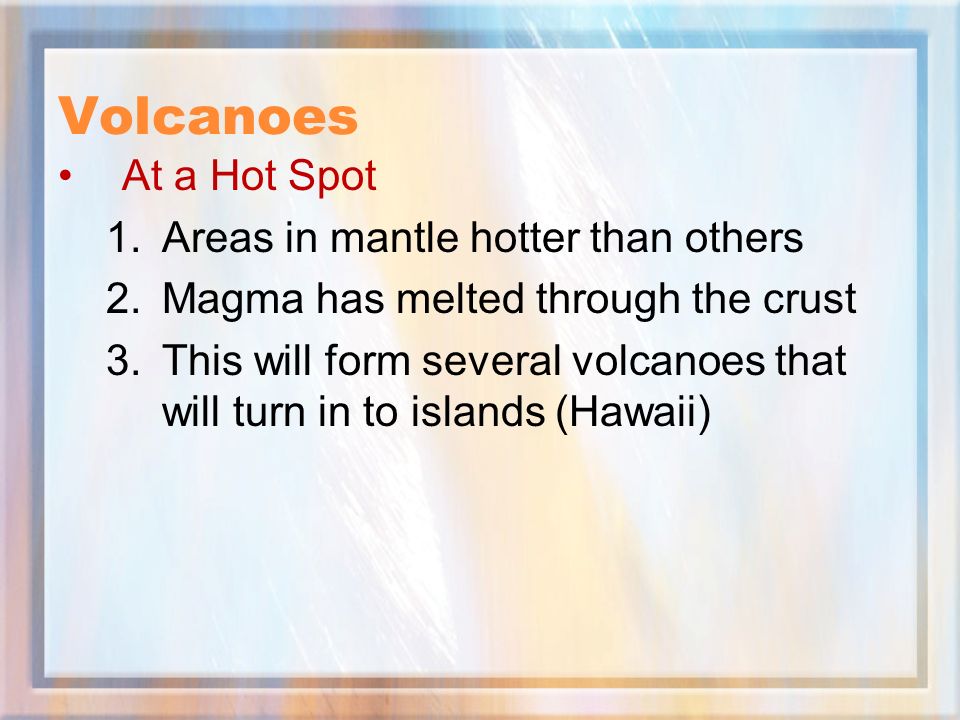 Volcanoes

• At a Hot Spot

1. Areas in mantle hotter than others
2. Magma has melted through the crust
3. This will form several volcanoes that will turn in to islands (Hawaii)